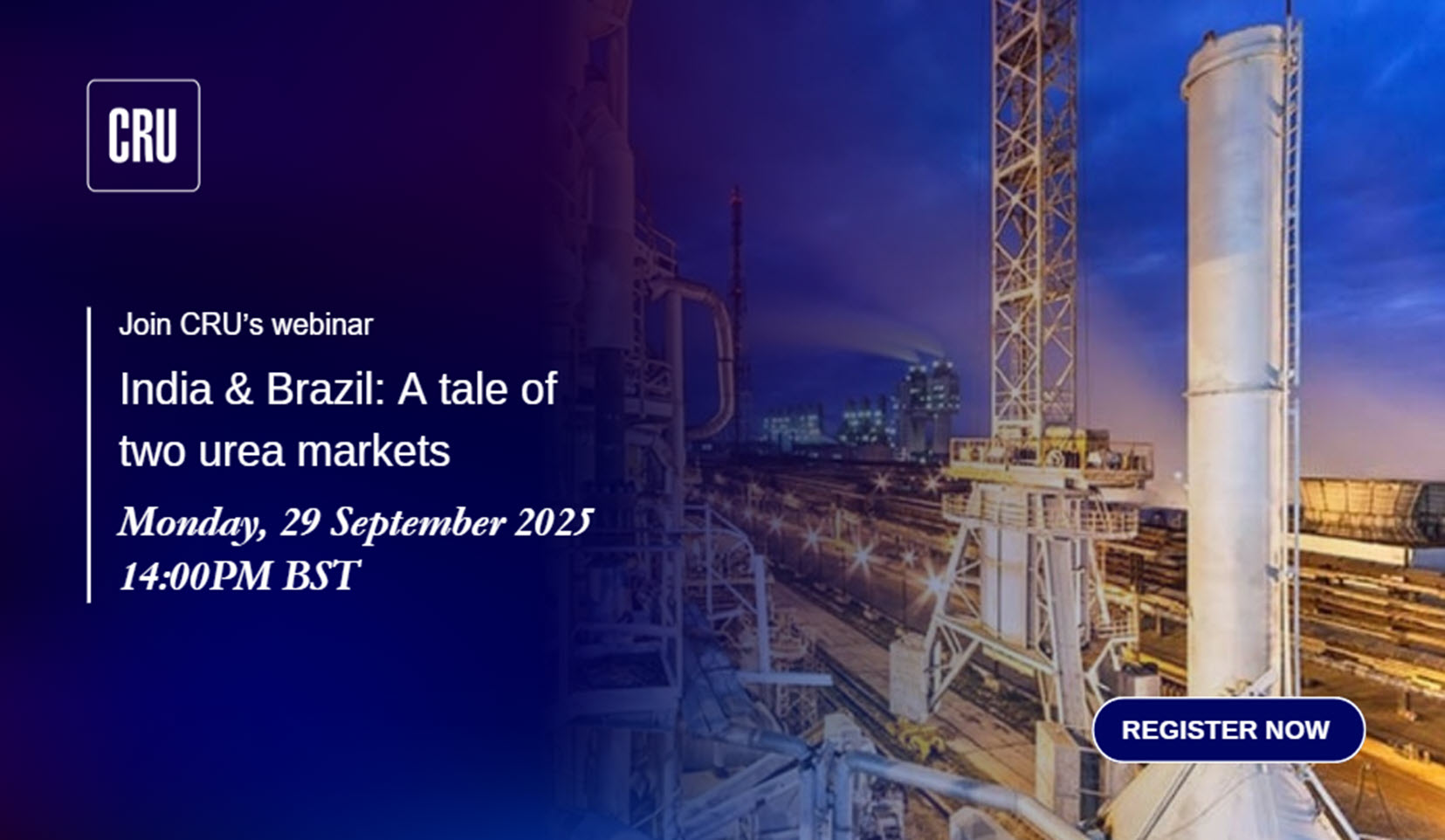 CRU

Join CRU's webinar

India & Brazil: A tale of two urea markets

Monday, 29 September 2025
14:00PM BST

REGISTER NOW